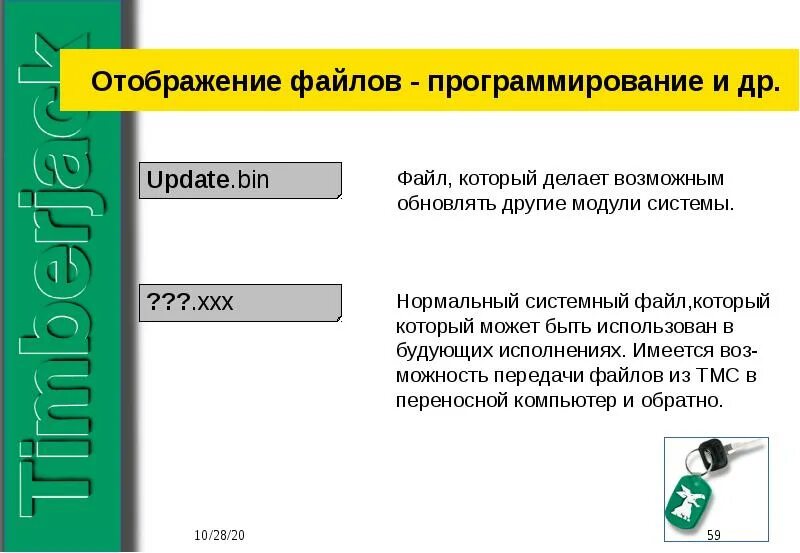 Timberjack

Отображение файлов - программирование и др.

Update.bin

Файл, который делает возможным обновлять другие модули системы.

???.xxx

Нормальный системный файл,который который может быть использован в будующих исполнениях. Имеется возможность передачи файлов из TMC в переносной компьютер и обратно.

10/28/20

59